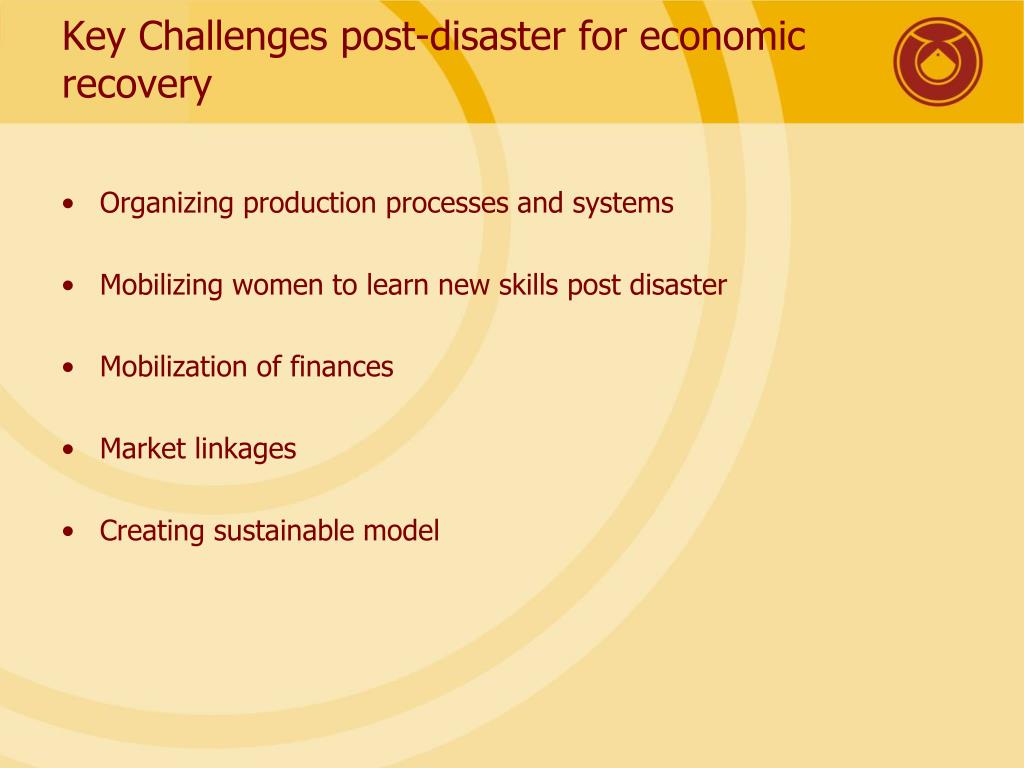 Key Challenges post-disaster for economic recovery

• Organizing production processes and systems

• Mobilizing women to learn new skills post disaster

• Mobilization of finances

• Market linkages

• Creating sustainable model